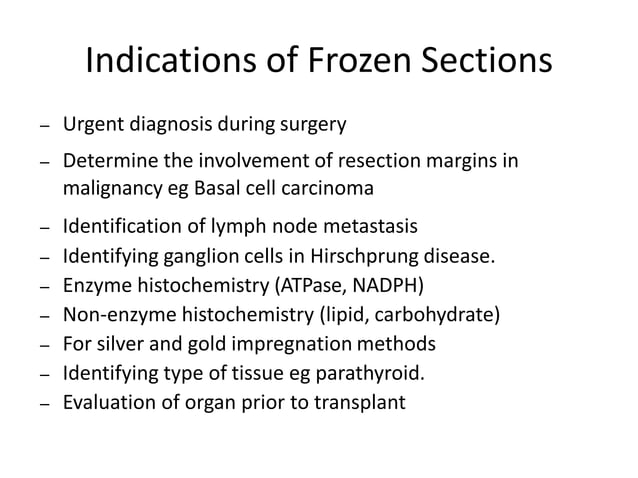 Indications of Frozen Sections

– Urgent diagnosis during surgery
– Determine the involvement of resection margins in malignancy eg Basal cell carcinoma
– Identification of lymph node metastasis
– Identifying ganglion cells in Hirschprung disease.
– Enzyme histochemistry (ATPase, NADPH)
– Non-enzyme histochemistry (lipid, carbohydrate)
– For silver and gold impregnation methods
– Identifying type of tissue eg parathyroid.
– Evaluation of organ prior to transplant